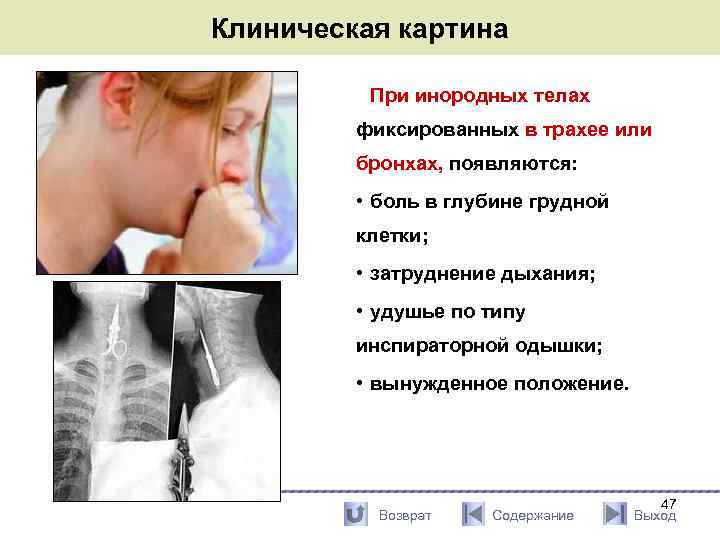 Клиническая картина

При инородных телах фиксированных в трахее или бронхах, появляются:

• боль в глубине грудной клетки;

• затруднение дыхания;

• удушье по типу инспираторной одышки;

• вынужденное положение.

47

Возврат Содержание Выход